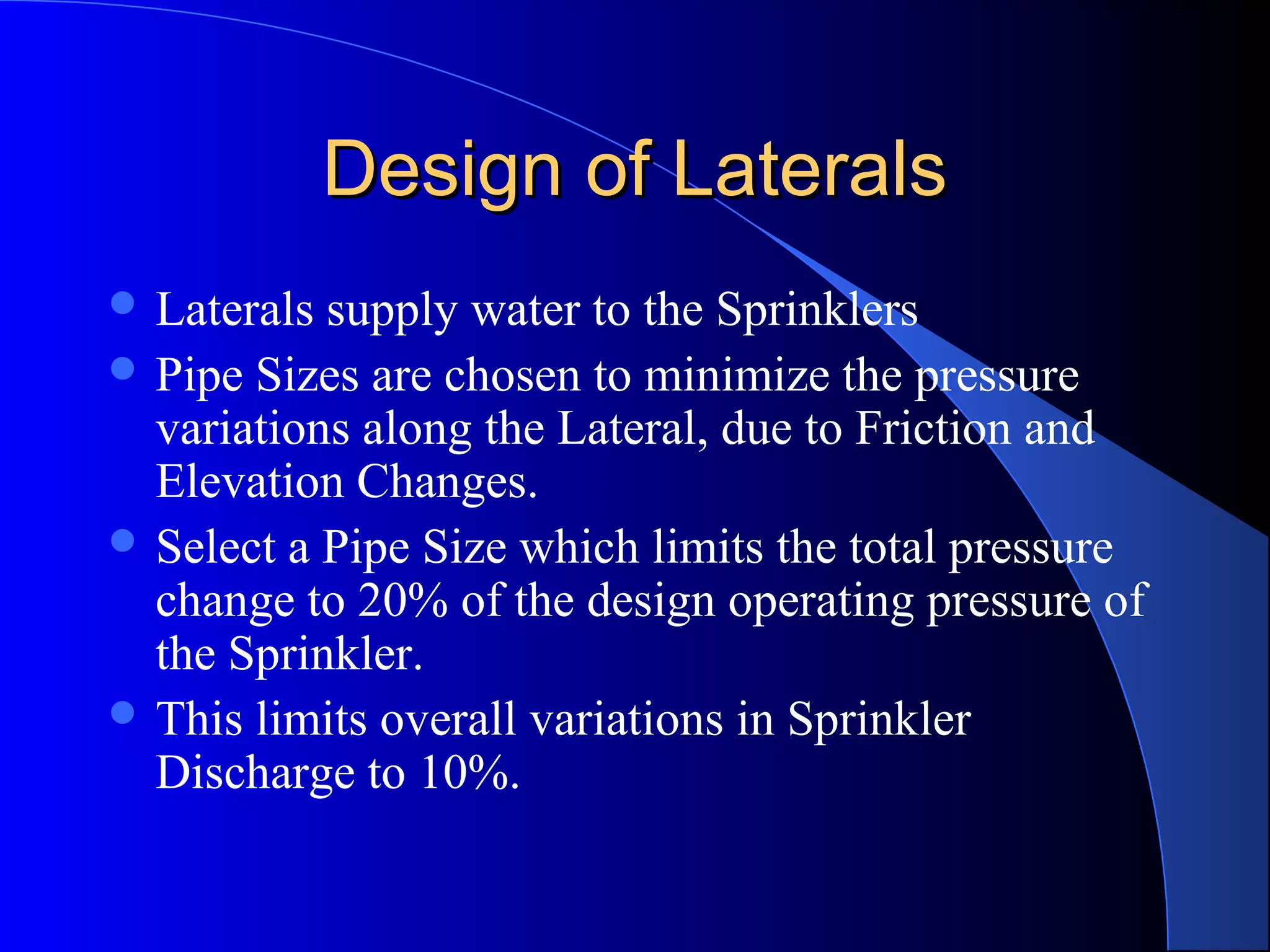 Design of Laterals

- Laterals supply water to the Sprinklers
- Pipe Sizes are chosen to minimize the pressure variations along the Lateral, due to Friction and Elevation Changes.
- Select a Pipe Size which limits the total pressure change to 20% of the design operating pressure of the Sprinkler.
- This limits overall variations in Sprinkler Discharge to 10%.